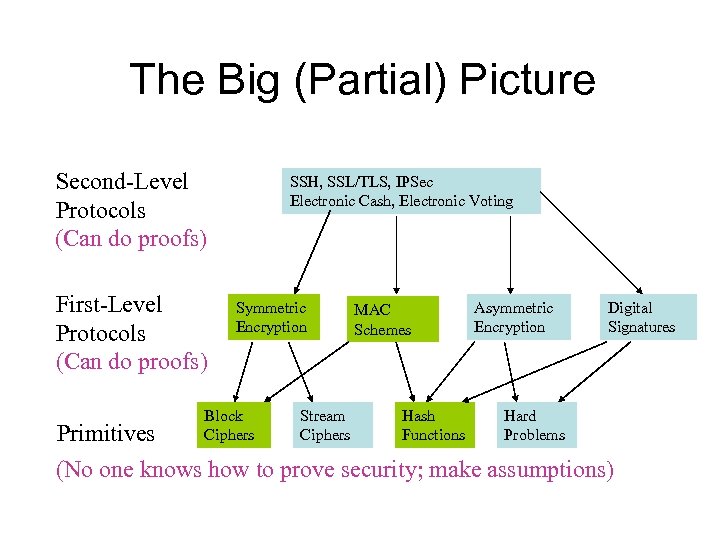 The Big (Partial) Picture

Second-Level Protocols
(Can do proofs)

SSH, SSL/TLS, IPSec
Electronic Cash, Electronic Voting

First-Level Protocols
(Can do proofs)

Symmetric Encryption

MAC Schemes

Asymmetric Encryption

Digital Signatures

Primitives

Block Ciphers

Stream Ciphers

Hash Functions

Hard Problems

(No one knows how to prove security; make assumptions)